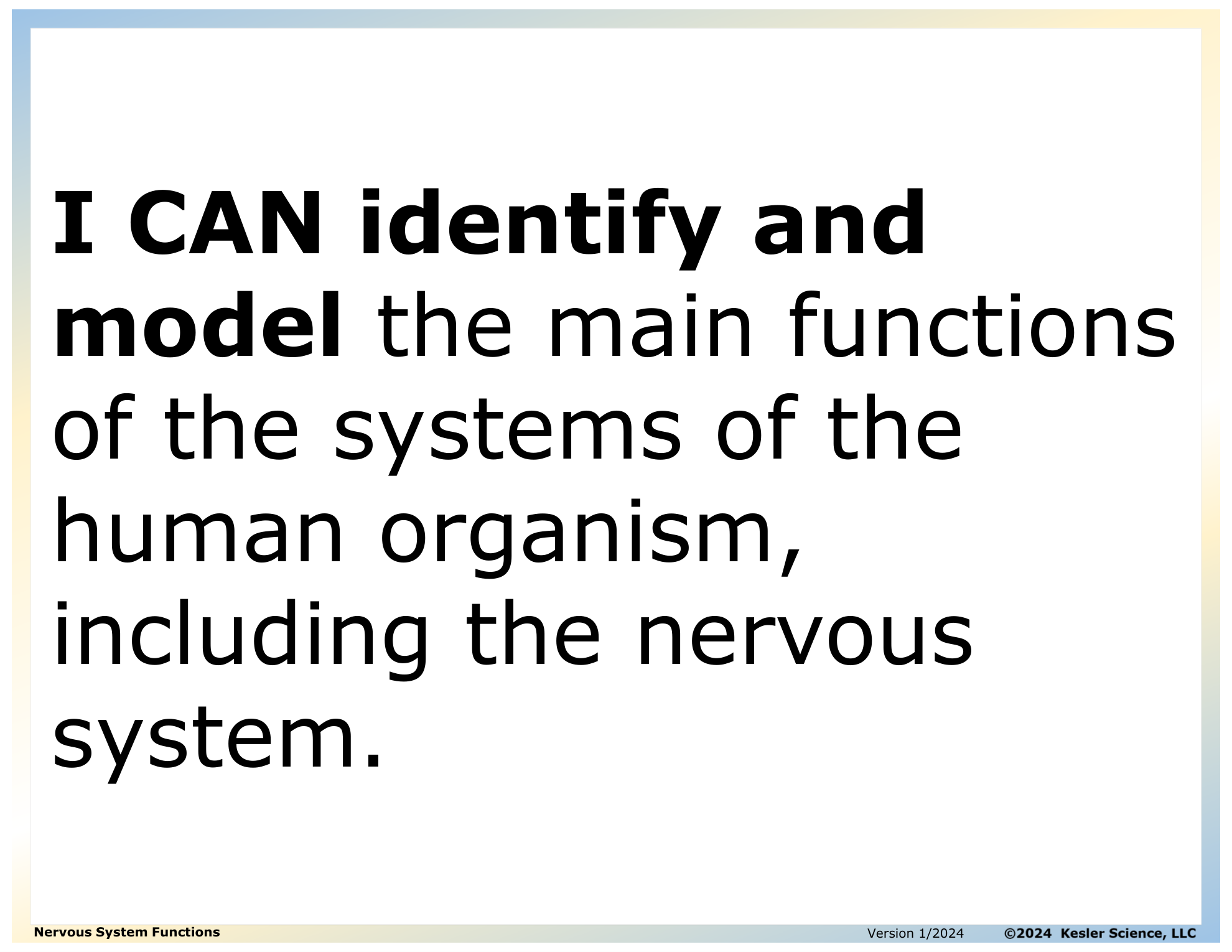 I CAN identify and model the main functions of the systems of the human organism, including the nervous system.

Nervous System Functions

Version 1/2024

©2024 Kesler Science, LLC